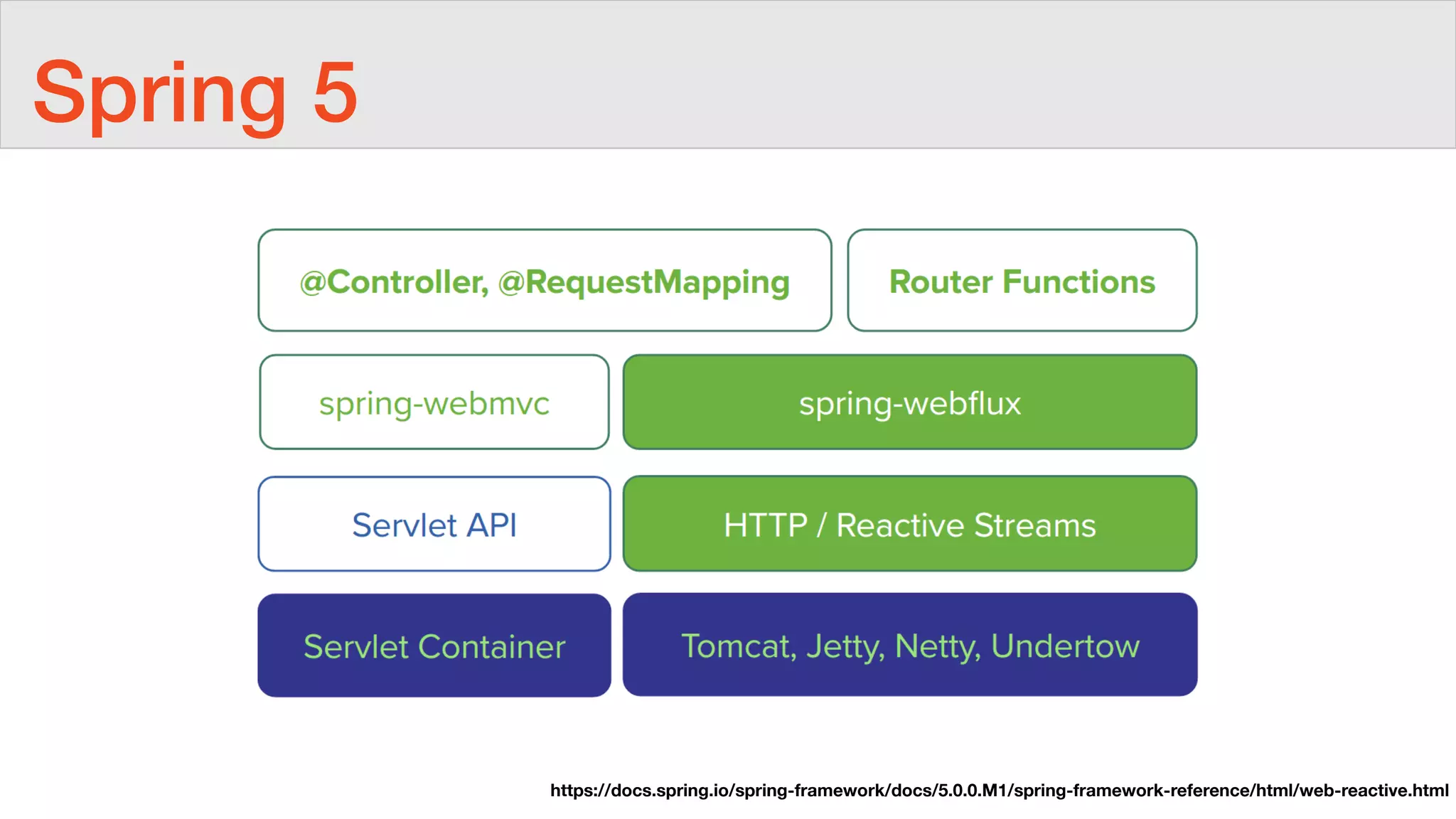 Spring 5

@Controller, @RequestMapping

Router Functions

spring-webmvc

spring-webflux

Servlet API

HTTP / Reactive Streams

Servlet Container

Tomcat, Jetty, Netty, Undertow

https://docs.spring.io/spring-framework/docs/5.0.0.M1/spring-framework-reference/html/web-reactive.html